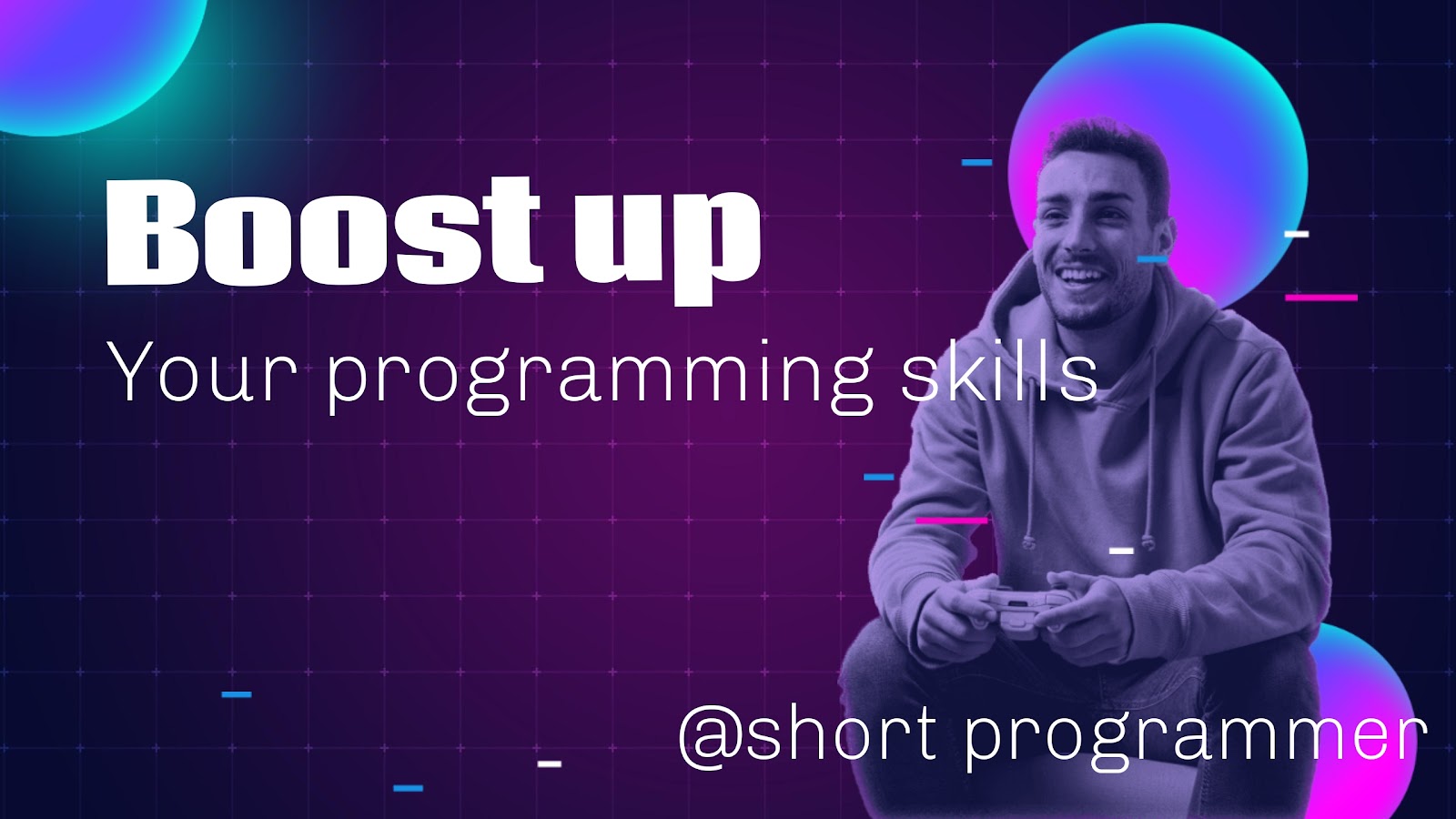 Boost up
Your programming skills

@short programmer